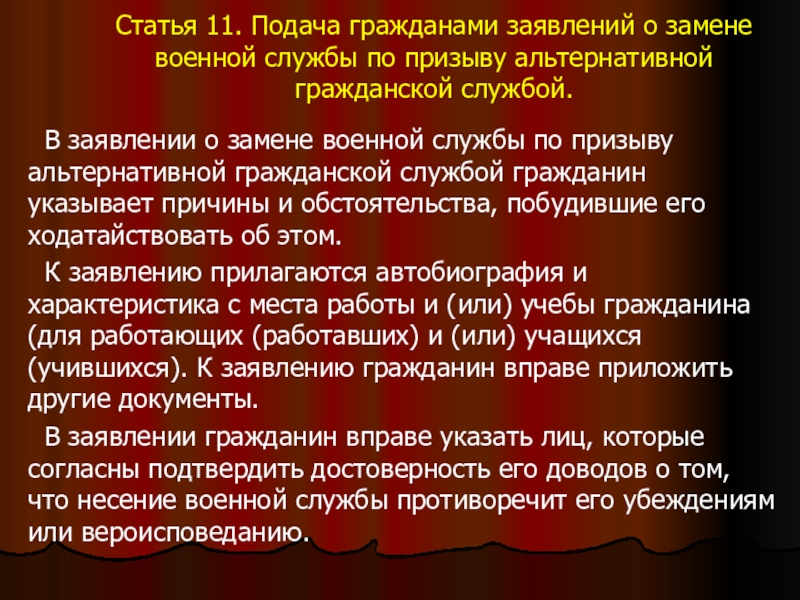 Статья 11. Подача гражданами заявлений о замене военной службы по призыву альтернативной гражданской службой.

В заявлении о замене военной службы по призыву альтернативной гражданской службой гражданин указывает причины и обстоятельства, побудившие его ходатайствовать об этом.

К заявлению прилагаются автобиография и характеристика с места работы и (или) учебы гражданина (для работающих (работавших) и (или) учащихся (учившихся). К заявлению гражданин вправе приложить другие документы.

В заявлении гражданин вправе указать лиц, которые согласны подтвердить достоверность его доводов о том, что несение военной службы противоречит его убеждениям или вероисповеданию.